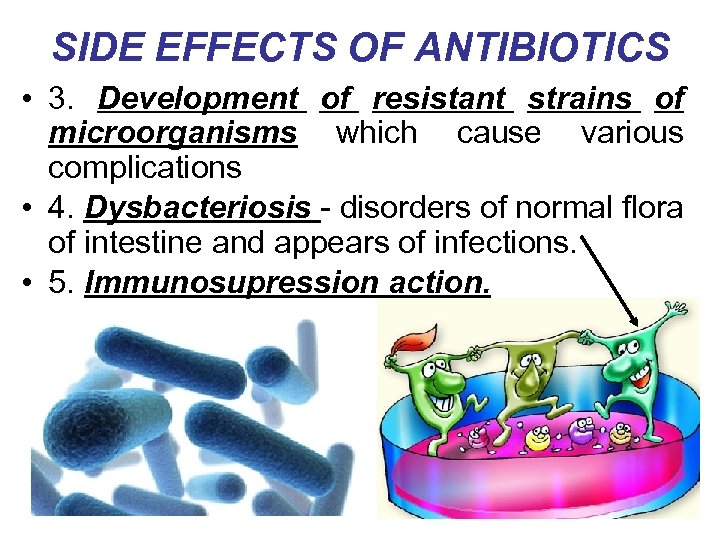 SIDE EFFECTS OF ANTIBIOTICS

• 3. Development of resistant strains of microorganisms which cause various complications
• 4. Dysbacteriosis - disorders of normal flora of intestine and appears of infections.
• 5. Immunosupression action.